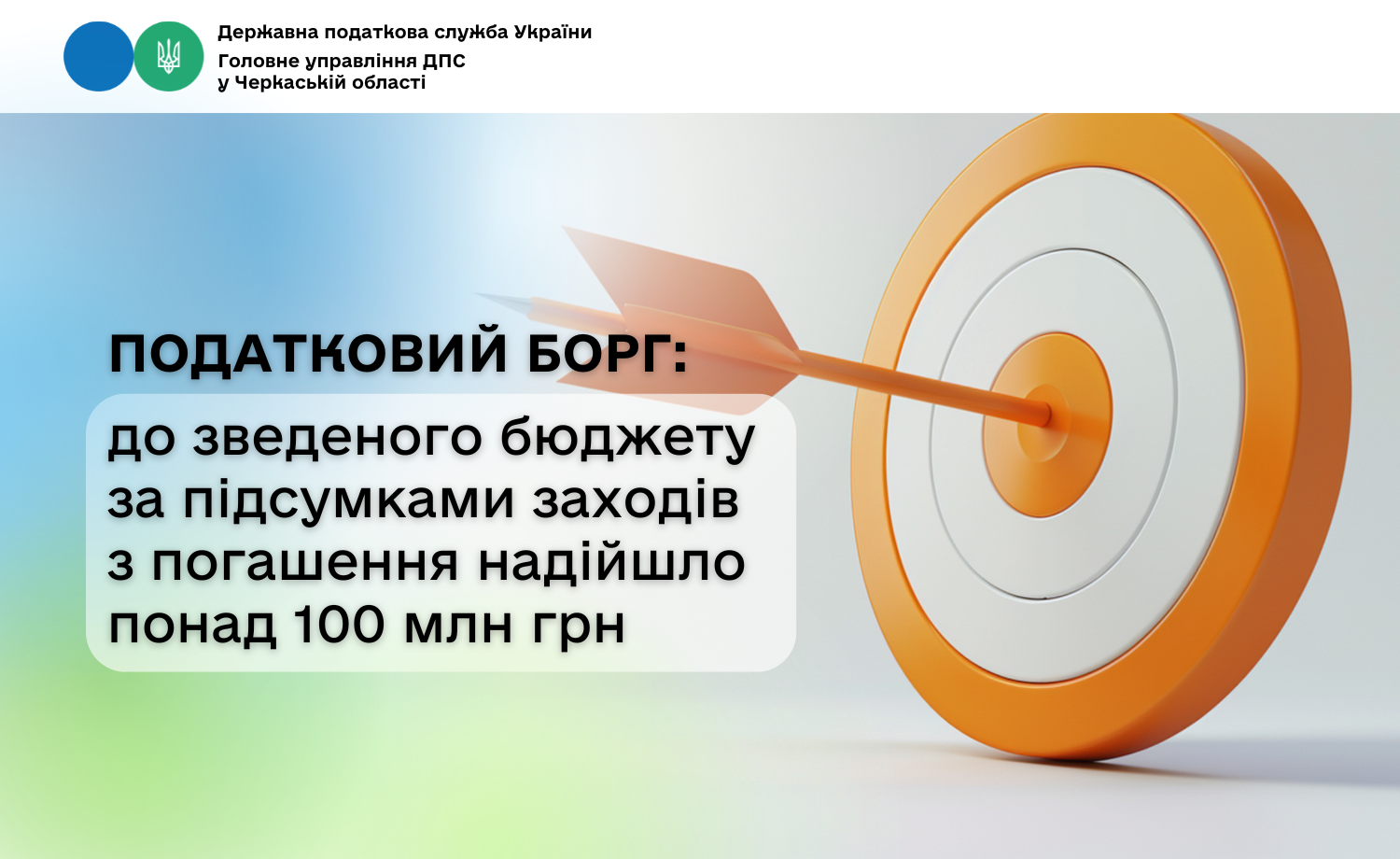 Державна податкова служба України
Головне управління ДПС
у Черкаській області

ПОДАТКОВИЙ БОРГ:

до зведеного бюджету за підсумками заходів з погашення надійшло понад 100 млн грн